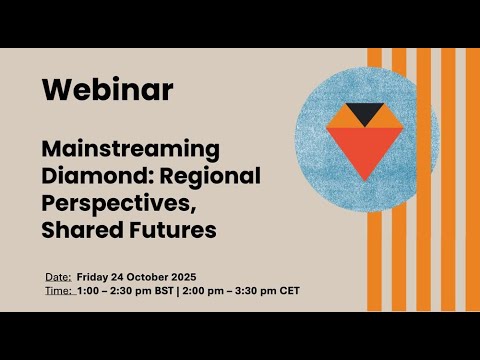 Webinar

Mainstreaming Diamond: Regional Perspectives, Shared Futures

Date: Friday 24 October 2025
Time: 1:00 – 2:30 pm BST | 2:00 pm – 3:30 pm CET